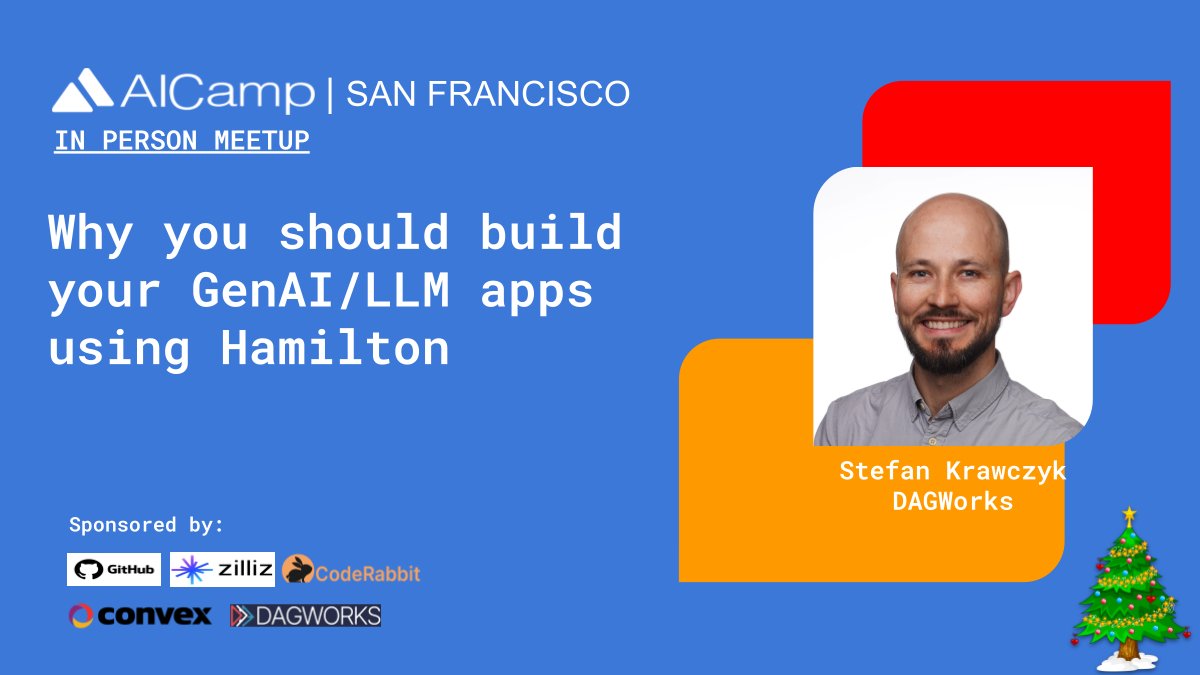 AICamp | SAN FRANCISCO

IN PERSON MEETUP

Why you should build your GenAI/LLM apps using Hamilton

Stefan Krawczyk
DAGWorks

Sponsored by:

GitHub zilliz CodeRabbit
convex DAGWORKS